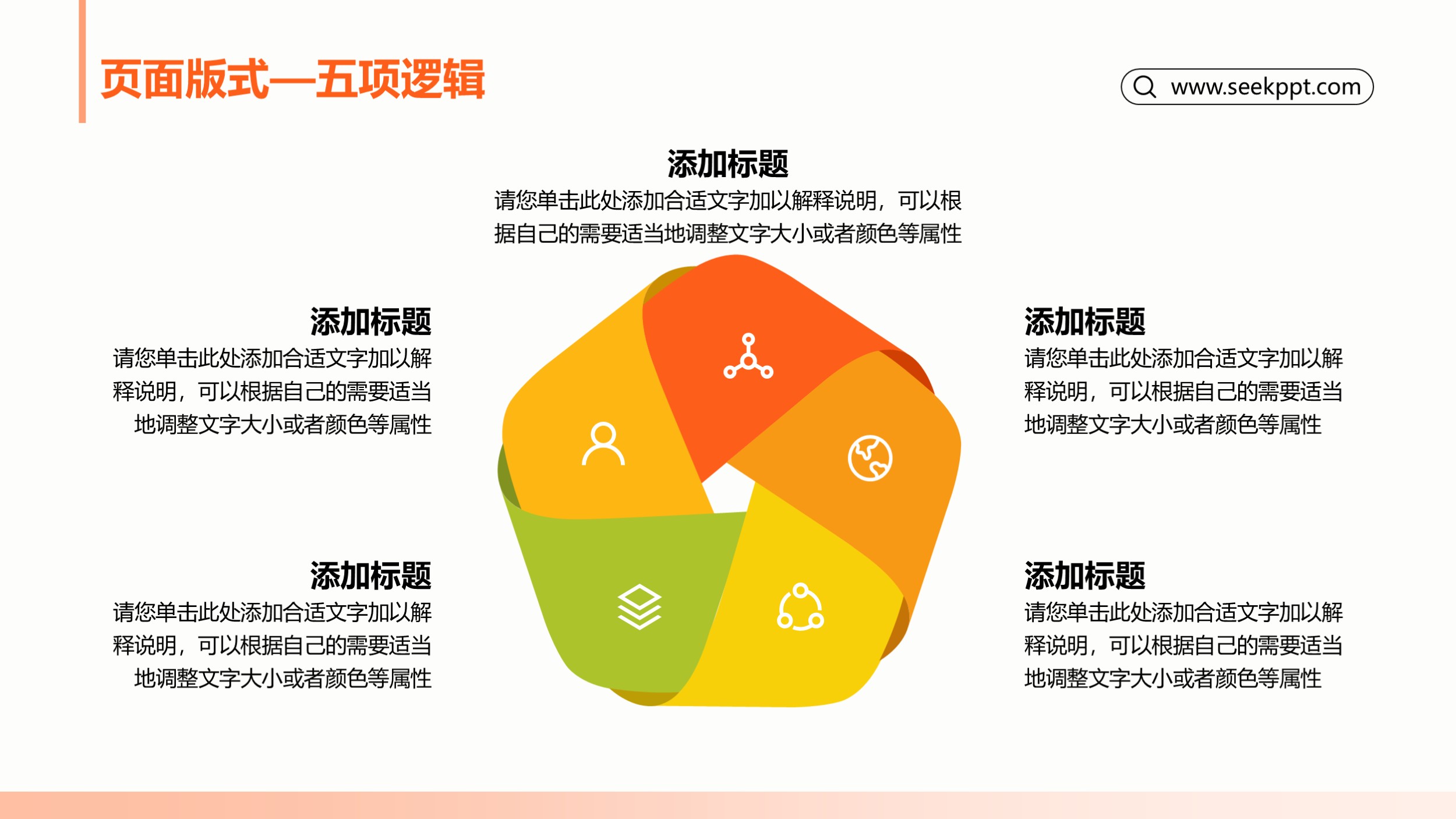 页面版式—五项逻辑

www.seekppt.com

添加标题
请您单击此处添加合适文字加以解释说明，可以根据自己的需要适当地调整文字大小或者颜色等属性

添加标题
请您单击此处添加合适文字加以解释说明，可以根据自己的需要适当地调整文字大小或者颜色等属性

添加标题
请您单击此处添加合适文字加以解释说明，可以根据自己的需要适当地调整文字大小或者颜色等属性

添加标题
请您单击此处添加合适文字加以解释说明，可以根据自己的需要适当地调整文字大小或者颜色等属性

添加标题
请您单击此处添加合适文字加以解释说明，可以根据自己的需要适当地调整文字大小或者颜色等属性